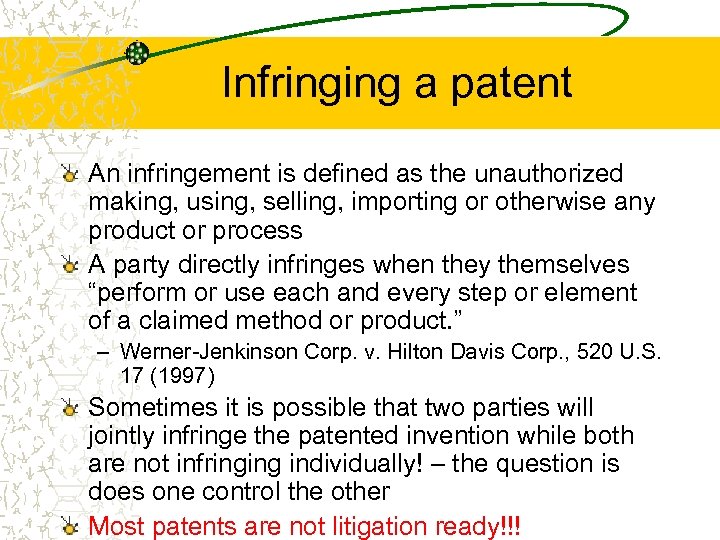 Infringing a patent

An infringement is defined as the unauthorized making, using, selling, importing or otherwise any product or process

A party directly infringes when they themselves “perform or use each and every step or element of a claimed method or product.”

– Werner-Jenkinson Corp. v. Hilton Davis Corp., 520 U.S. 17 (1997)

Sometimes it is possible that two parties will jointly infringe the patented invention while both are not infringing individually! – the question is does one control the other

Most patents are not litigation ready!!!